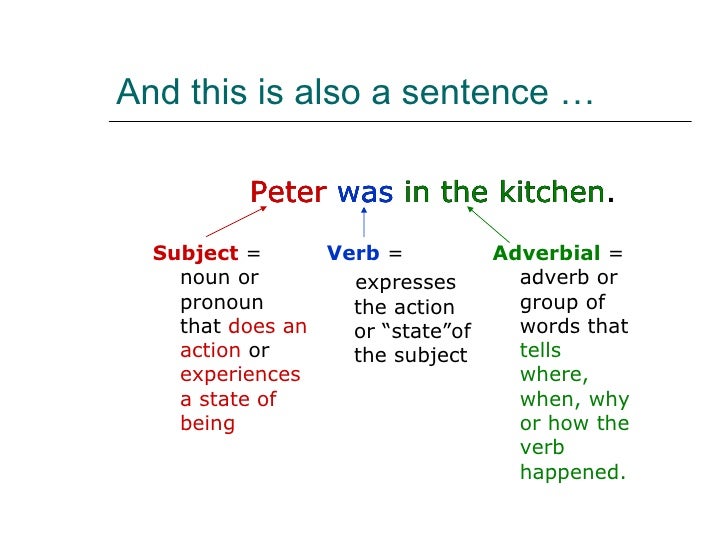 And this is also a sentence …

Peter was in the kitchen.

Subject = noun or pronoun that does an action or experiences a state of being

Verb = expresses the action or “state”of the subject

Adverbial = adverb or group of words that tells where, when, why or how the verb happened.